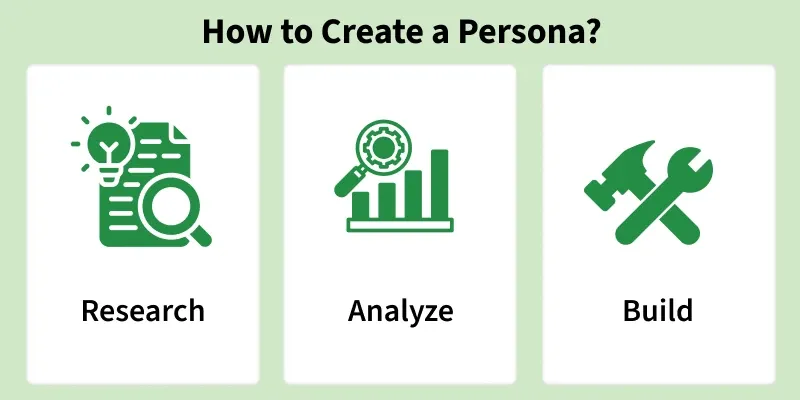 How to Create a Persona?

Research

Analyze

Build